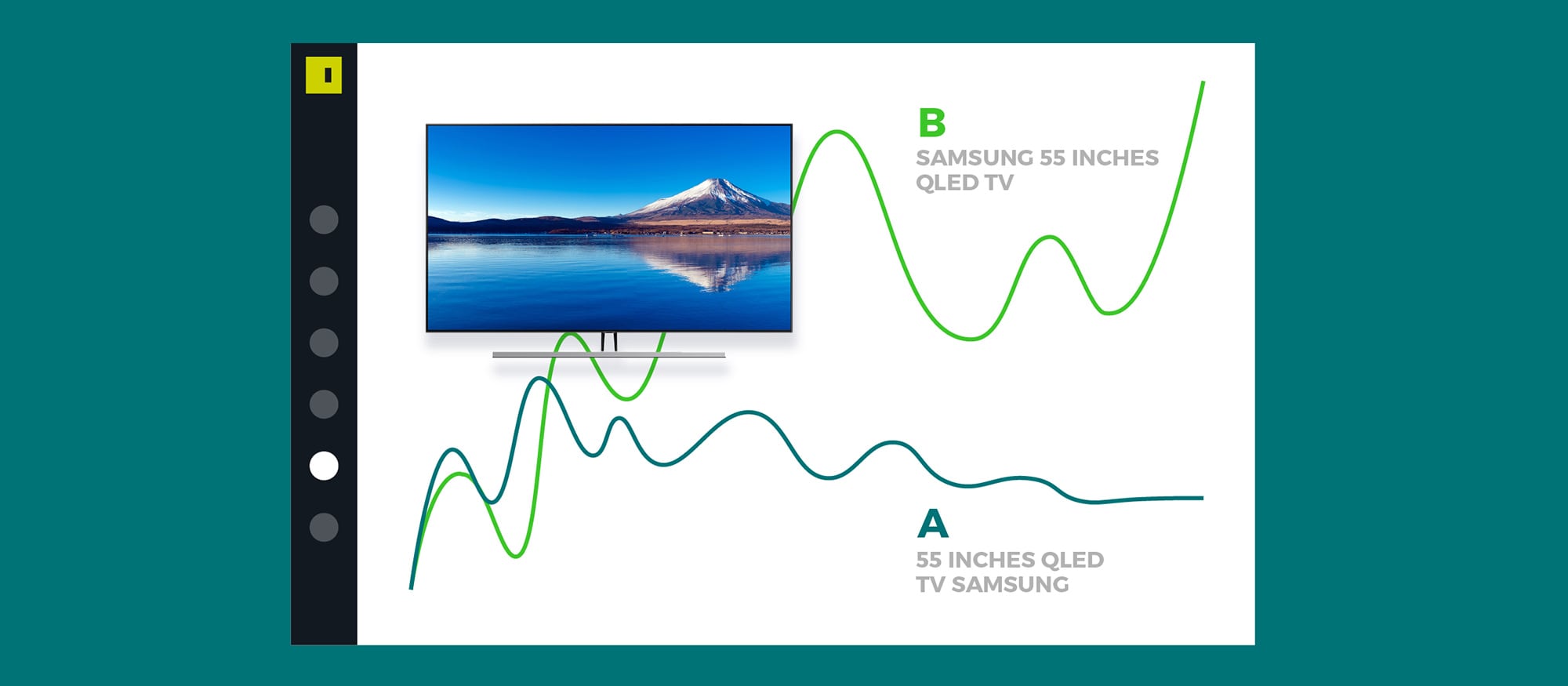 B
SAMSUNG 55 INCHES QLED TV

A
55 INCHES QLED TV SAMSUNG